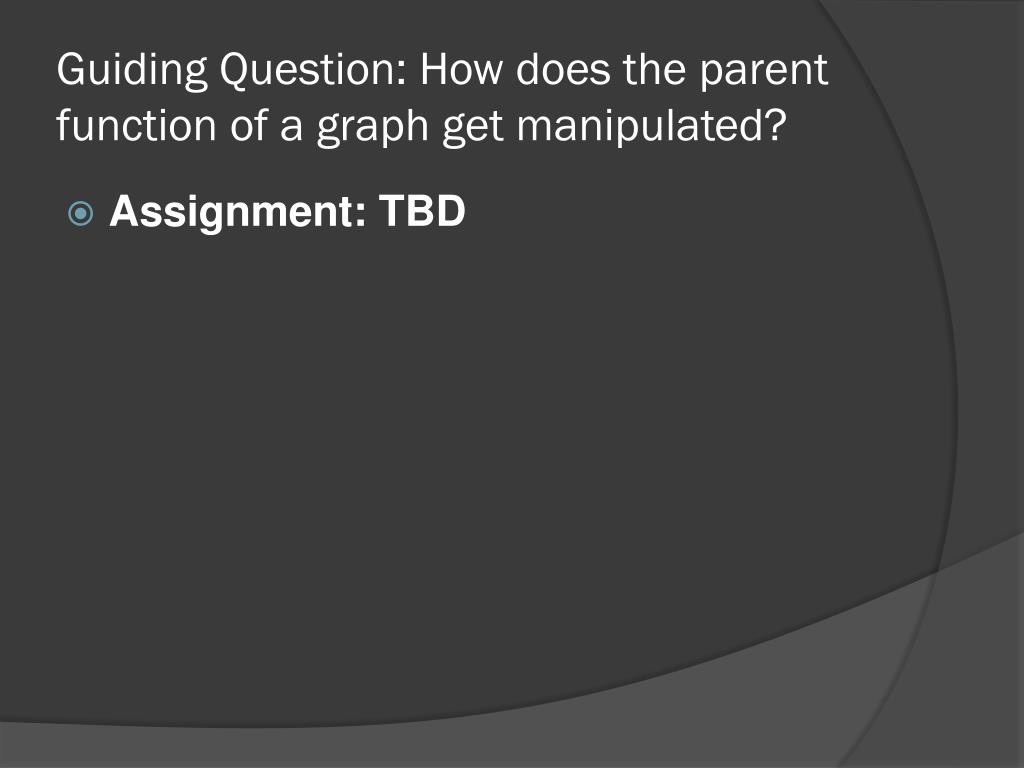 Guiding Question: How does the parent function of a graph get manipulated?

Assignment: TBD